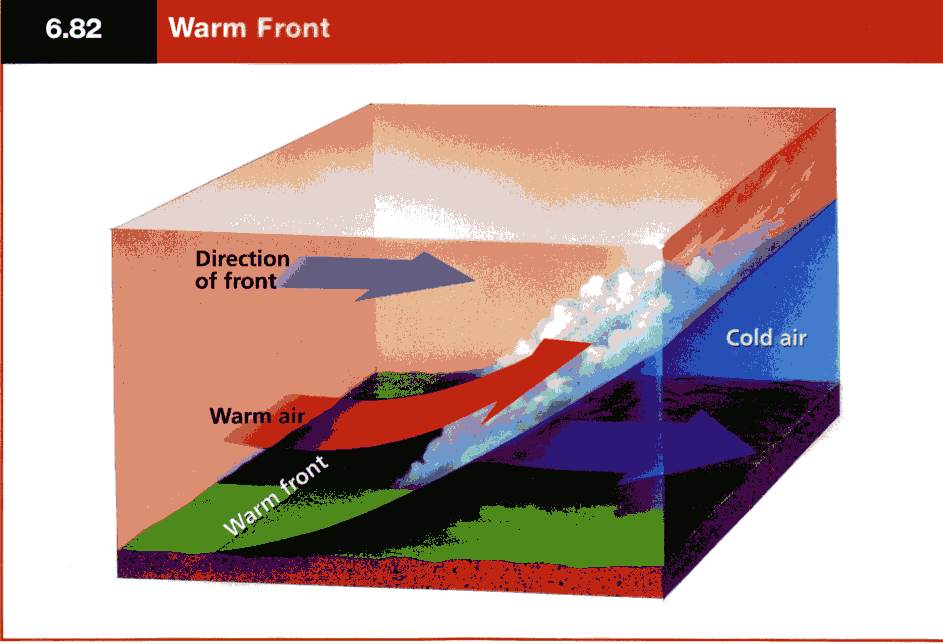 6.82 Warm Front

Direction of front

Cold air

Warm air

Warm front